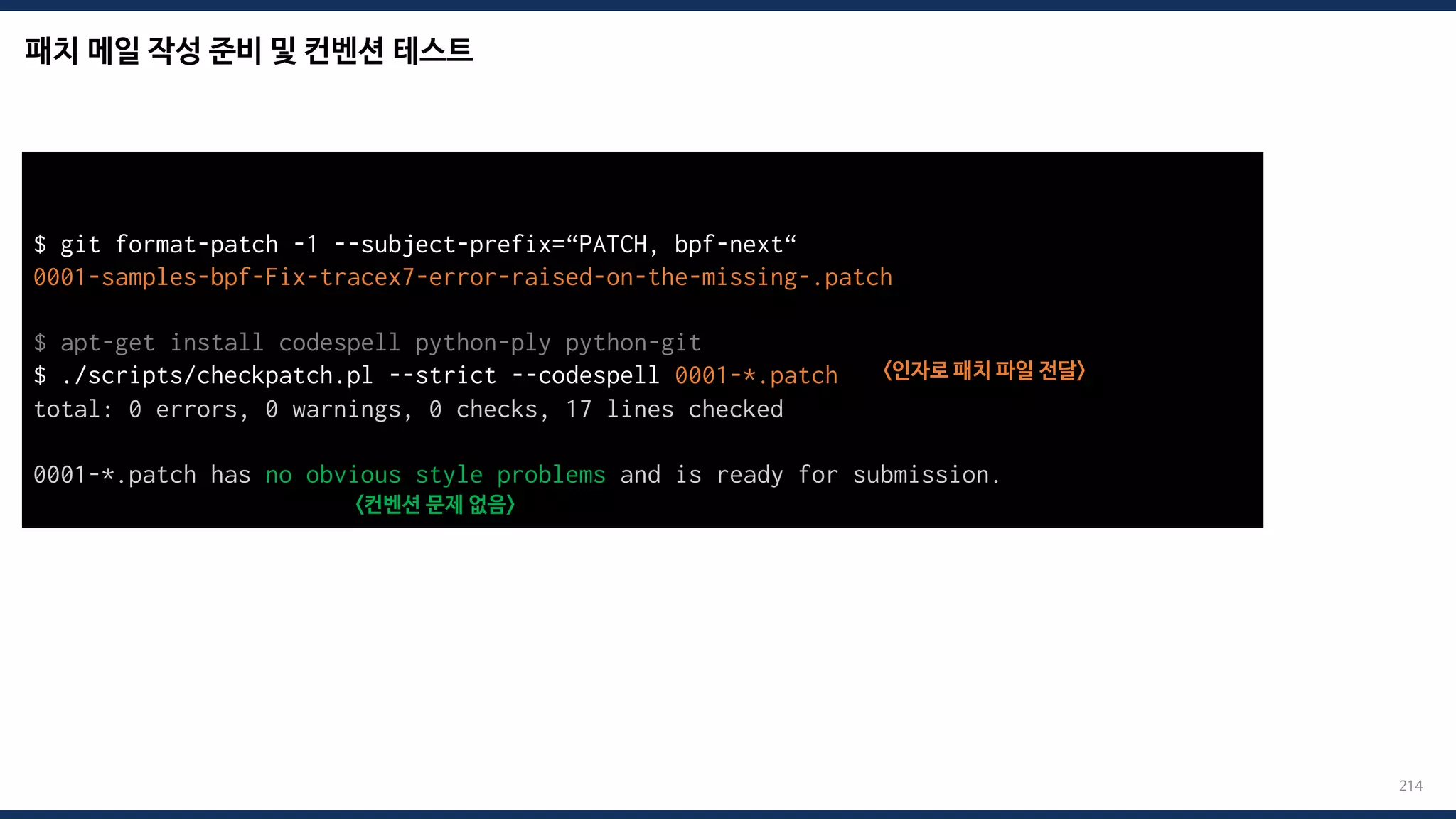 패치 메일 작성 준비 및 컨벤션 테스트

$ git format-patch -1 --subject-prefix=“PATCH, bpf-next“
0001-samples-bpf-Fix-tracex7-error-raised-on-the-missing-.patch

$ apt-get install codespell python-ply python-git
$ ./scripts/checkpatch.pl --strict --codespell 0001-*.patch 〈인자로 패치 파일 전달〉
total: 0 errors, 0 warnings, 0 checks, 17 lines checked

0001-*.patch has no obvious style problems and is ready for submission.
〈컨벤션 문제 없음〉

214